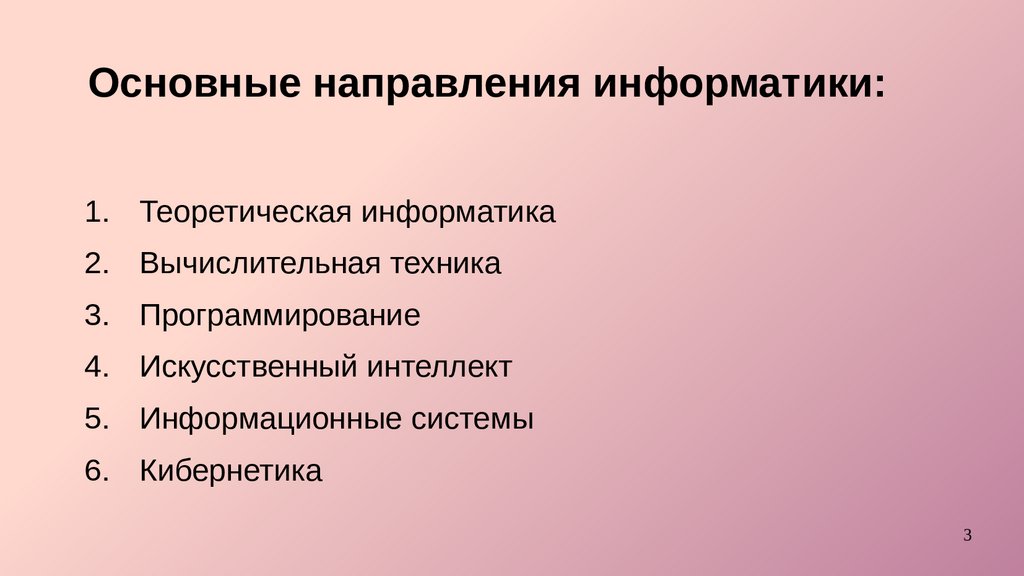 Основные направления информатики:

1. Теоретическая информатика
2. Вычислительная техника
3. Программирование
4. Искусственный интеллект
5. Информационные системы
6. Кибернетика

3